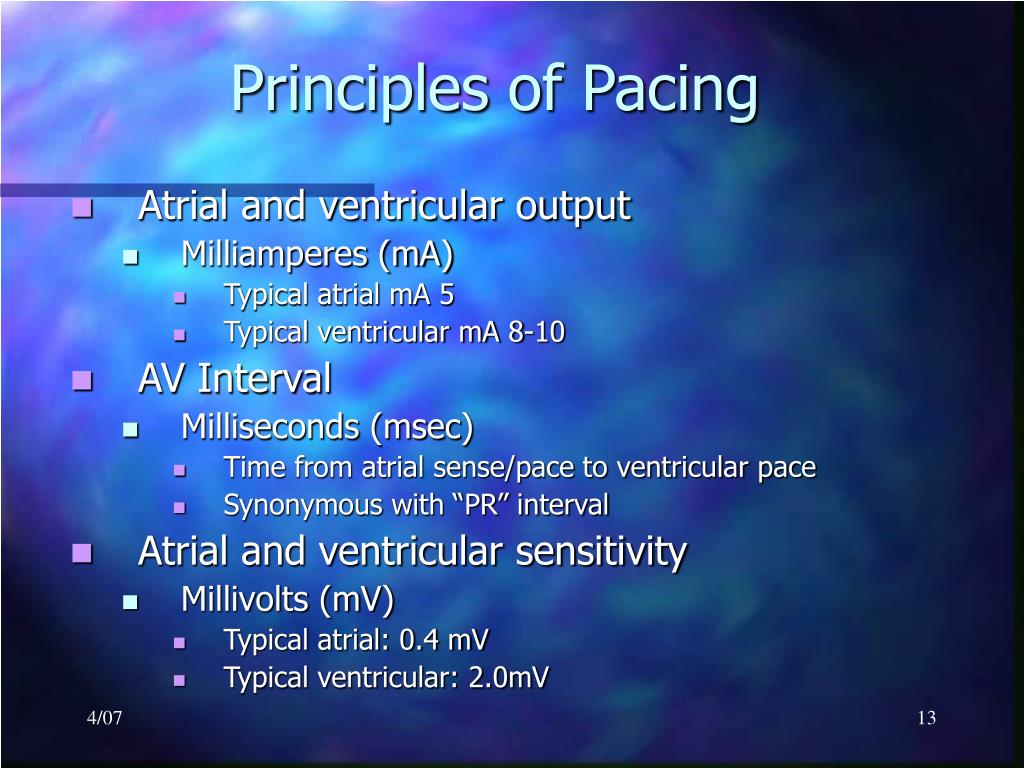 Principles of Pacing

- Atrial and ventricular output
  - Milliamperes (mA)
    - Typical atrial mA 5
    - Typical ventricular mA 8-10
- AV Interval
  - Milliseconds (msec)
    - Time from atrial sense/pace to ventricular pace
    - Synonymous with “PR” interval
- Atrial and ventricular sensitivity
  - Millivolts (mV)
    - Typical atrial: 0.4 mV
    - Typical ventricular: 2.0mV

4/07

13